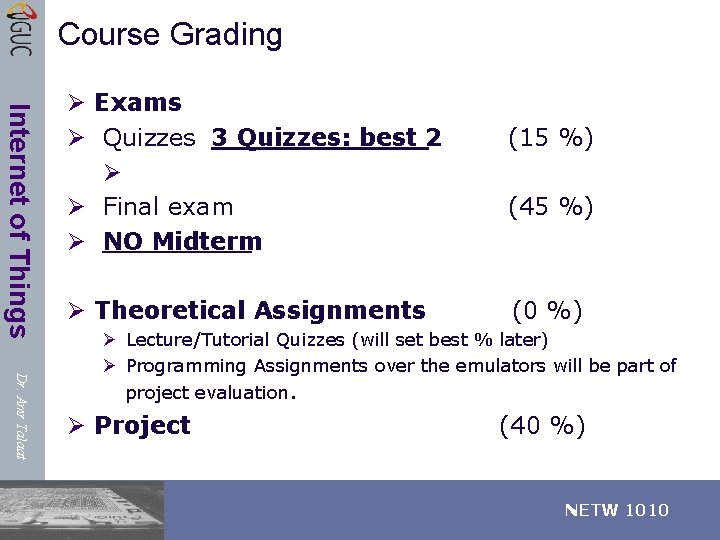 GUC

Internet of Things

Dr. Amr Talaat

Course Grading

➢ Exams
➢ Quizzes 3 Quizzes: best 2 (15 %)
➢
➢ Final exam (45 %)
➢ NO Midterm

➢ Theoretical Assignments (0 %)
➢ Lecture/Tutorial Quizzes (will set best % later)
➢ Programming Assignments over the emulators will be part of project evaluation.
➢ Project (40 %)

NETW 1010